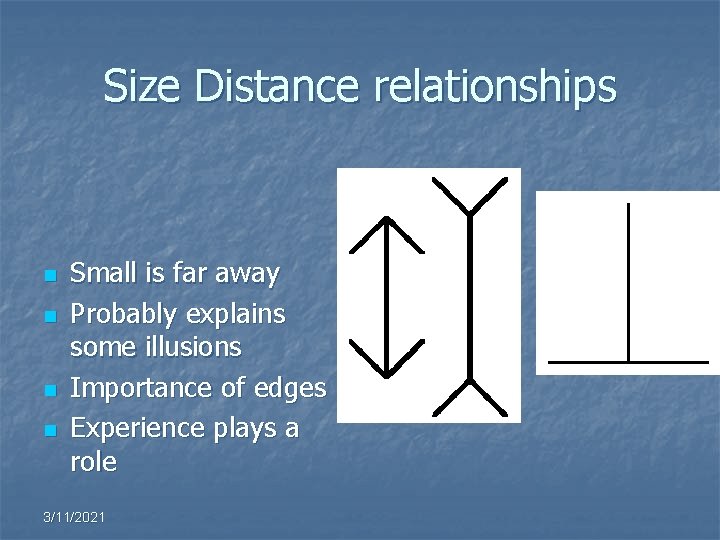 Size Distance relationships

- Small is far away
- Probably explains some illusions
- Importance of edges
- Experience plays a role

3/11/2021